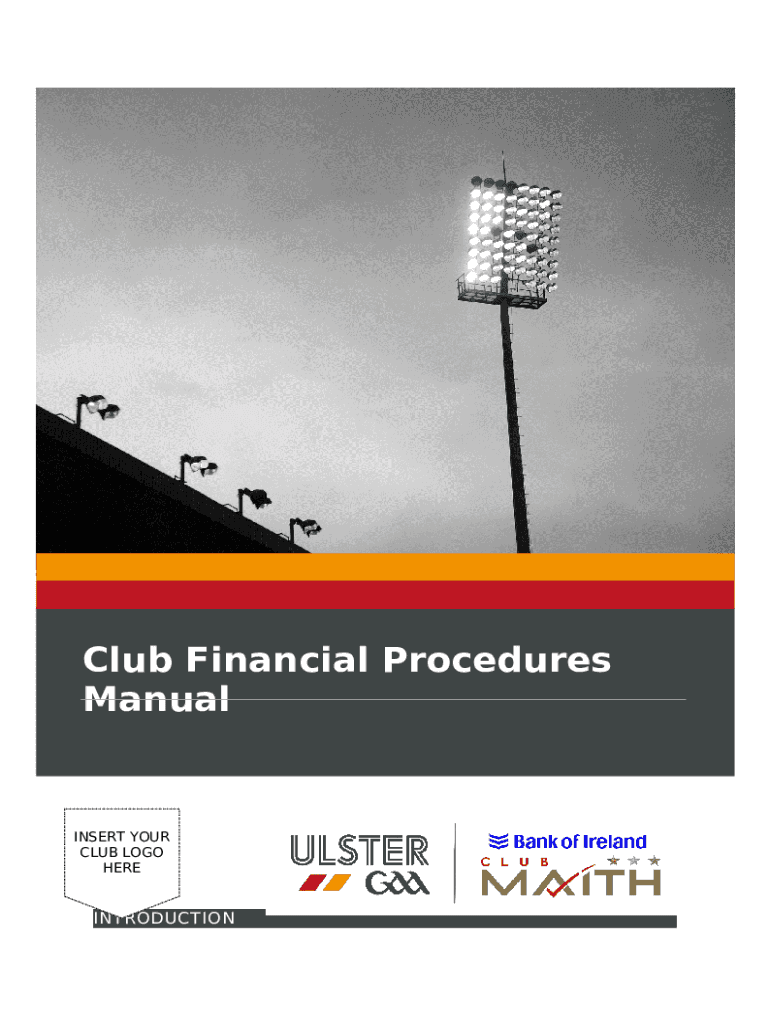 Club Financial Procedures Manual

INSERT YOUR CLUB LOGO HERE

ULSTER GAA

Bank of Ireland
CLUB MAITH

INTRODUCTION